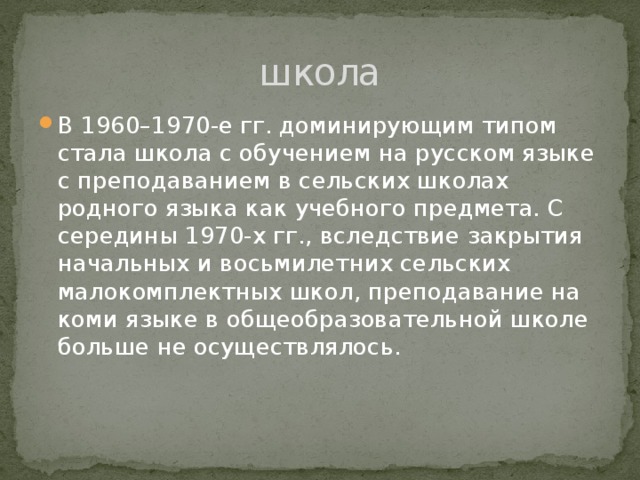 школа

В 1960–1970-е гг. доминирующим типом стала школа с обучением на русском языке с преподаванием в сельских школах родного языка как учебного предмета. С середины 1970-х гг., вследствие закрытия начальных и восьмилетних сельских малокомплектных школ, преподавание на коми языке в общеобразовательной школе больше не осуществлялось.